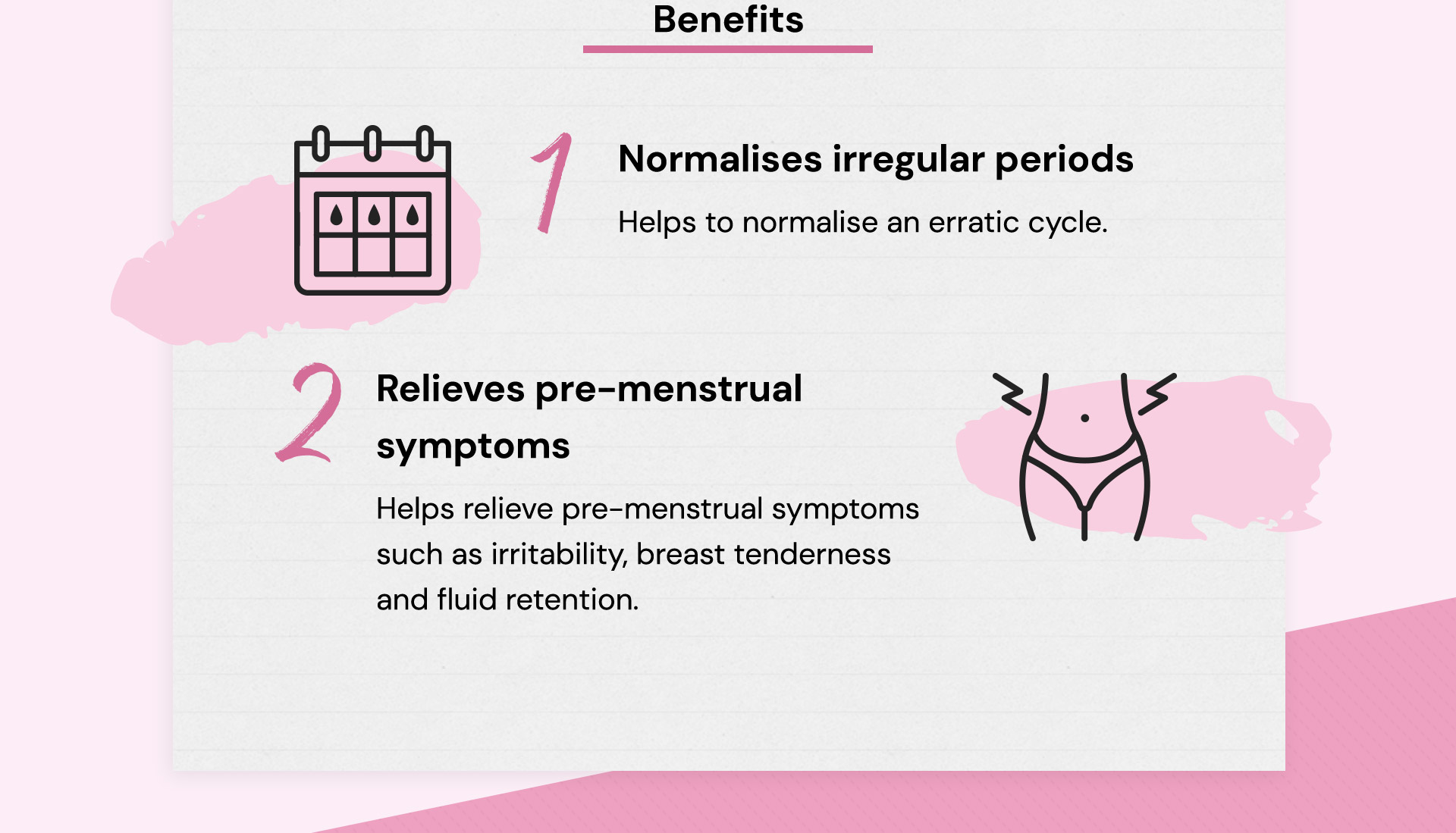 Benefits

1

Normalises irregular periods

Helps to normalise an erratic cycle.

2

Relieves pre-menstrual symptoms

Helps relieve pre-menstrual symptoms such as irritability, breast tenderness and fluid retention.